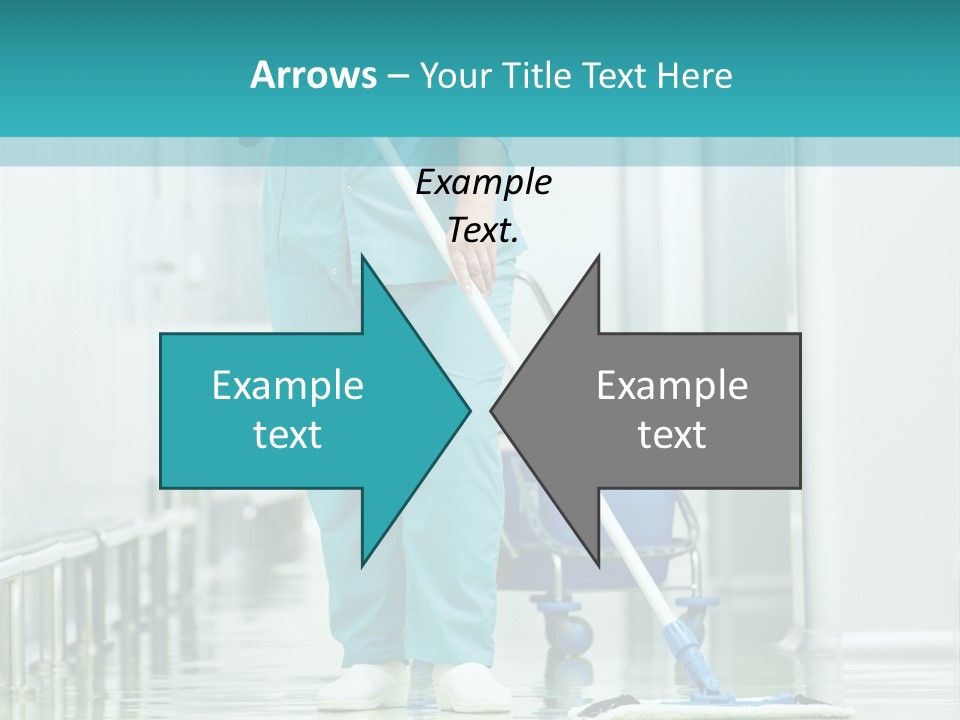 Arrows – Your Title Text Here

Example Text.

Example text

Example text